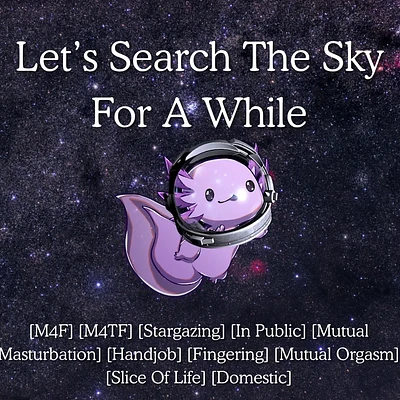 Let's Search The Sky For A While

[M4F] [M4TF] [Stargazing] [In Public] [Mutual Masturbation] [Handjob] [Fingering] [Mutual Orgasm] [Slice Of Life] [Domestic]